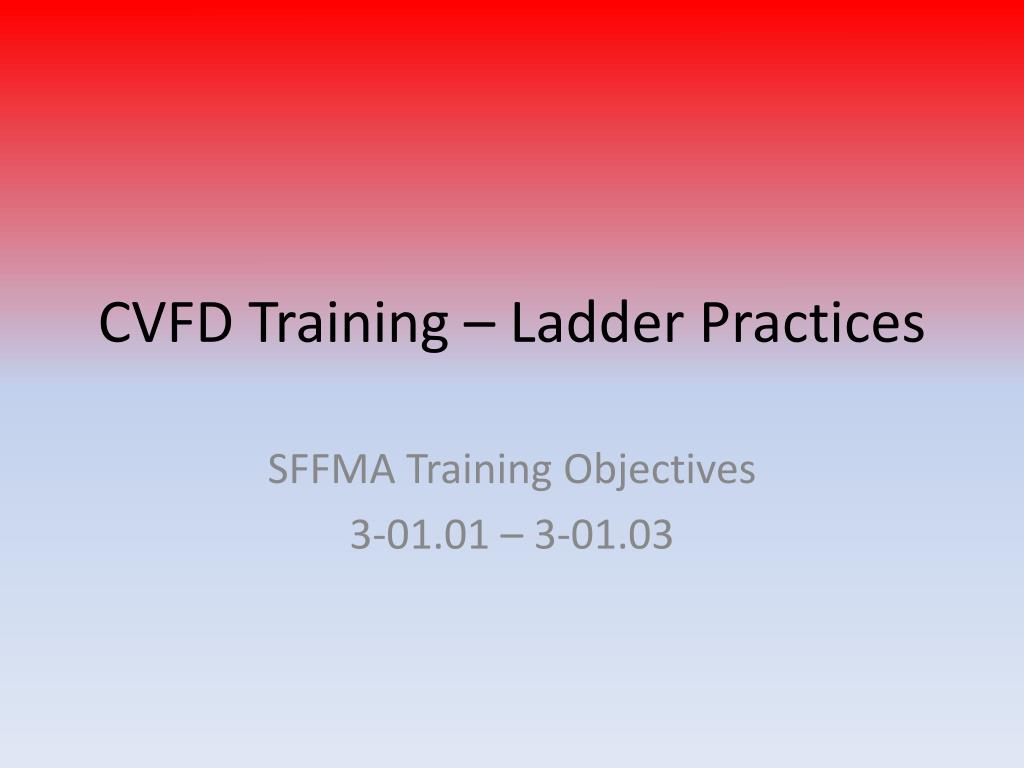 CVFD Training – Ladder Practices

SFFMA Training Objectives
3-01.01 – 3-01.03